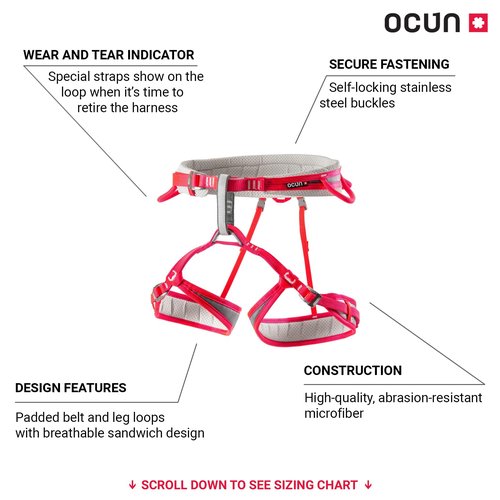 OCUN

WEAR AND TEAR INDICATOR

Special straps show on the loop when it's time to retire the harness

SECURE FASTENING

Self-locking stainless steel buckles

OCUN

DESIGN FEATURES

Padded belt and leg loops with breathable sandwich design

CONSTRUCTION

High-quality, abrasion-resistant microfiber

↓ SCROLL DOWN TO SEE SIZING CHART ↓